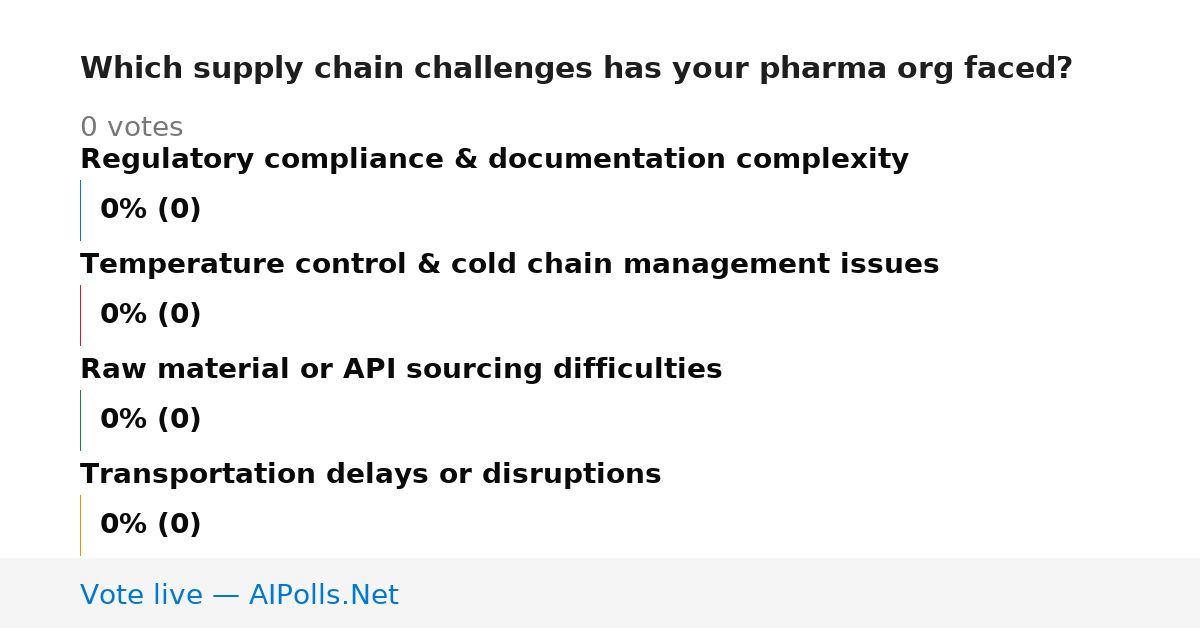 Which supply chain challenges has your pharma org faced?

0 votes

Regulatory compliance & documentation complexity

0% (0)

Temperature control & cold chain management issues

0% (0)

Raw material or API sourcing difficulties

0% (0)

Transportation delays or disruptions

0% (0)

Vote live — AIPolls.Net